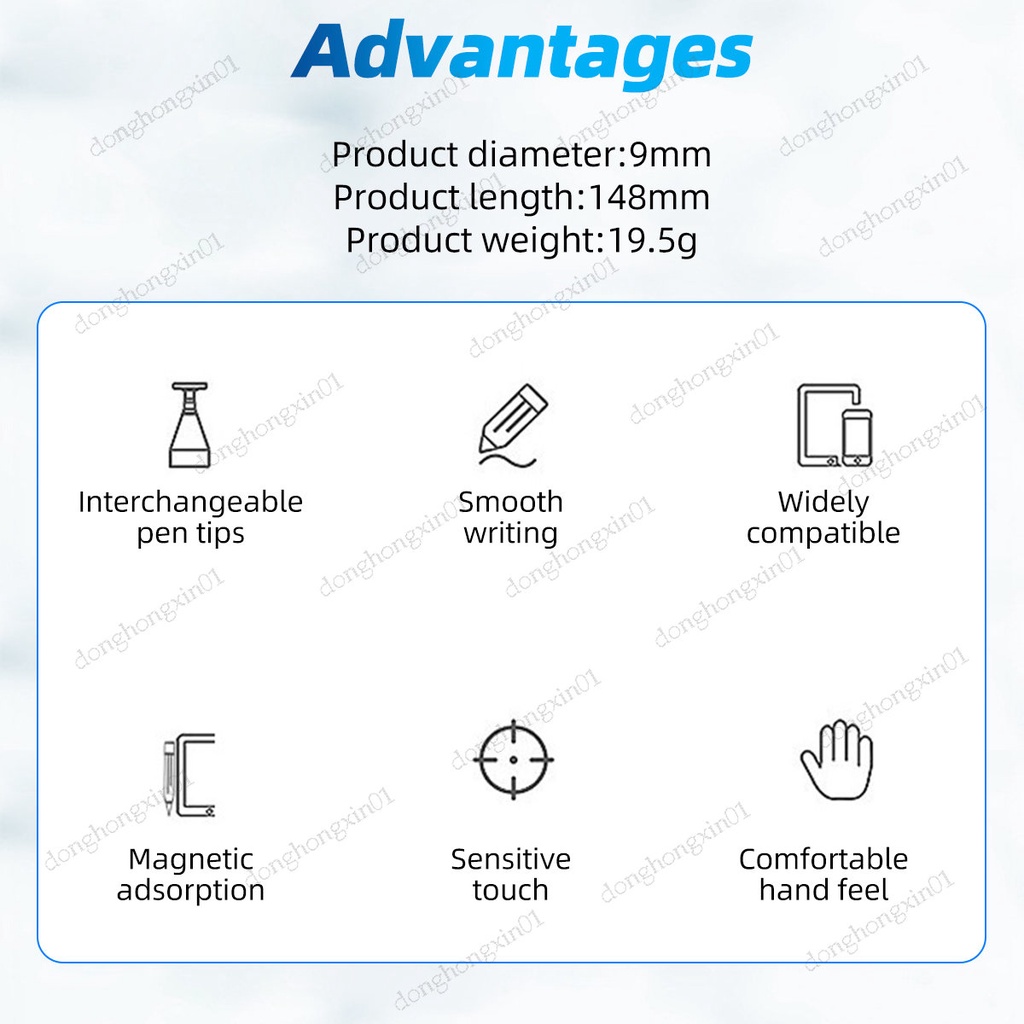 Advantages

Product diameter:9mm
Product length:148mm
Product weight:19.5g

Interchangeable pen tips

Smooth writing

Widely compatible

Magnetic adsorption

Sensitive touch

Comfortable hand feel

donghongxin01